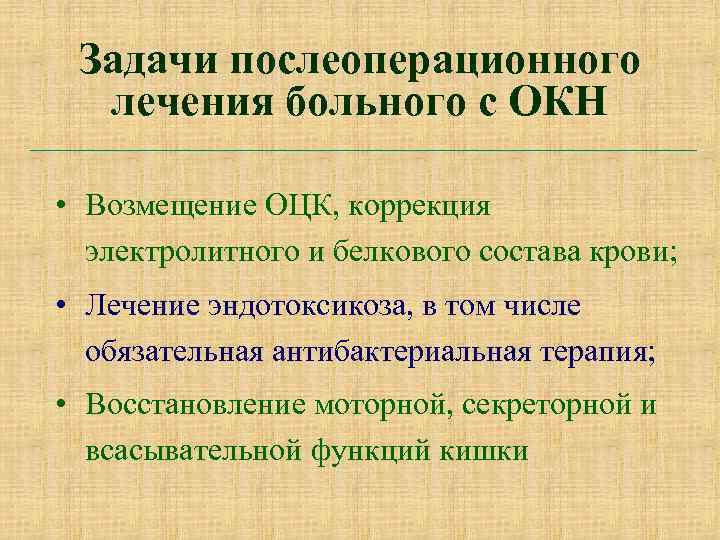 Задачи послеоперационного лечения больного с ОКН

• Возмещение ОЦК, коррекция электролитного и белкового состава крови;

• Лечение эндотоксикоза, в том числе обязательная антибактериальная терапия;

• Восстановление моторной, секреторной и всасывательной функций кишки